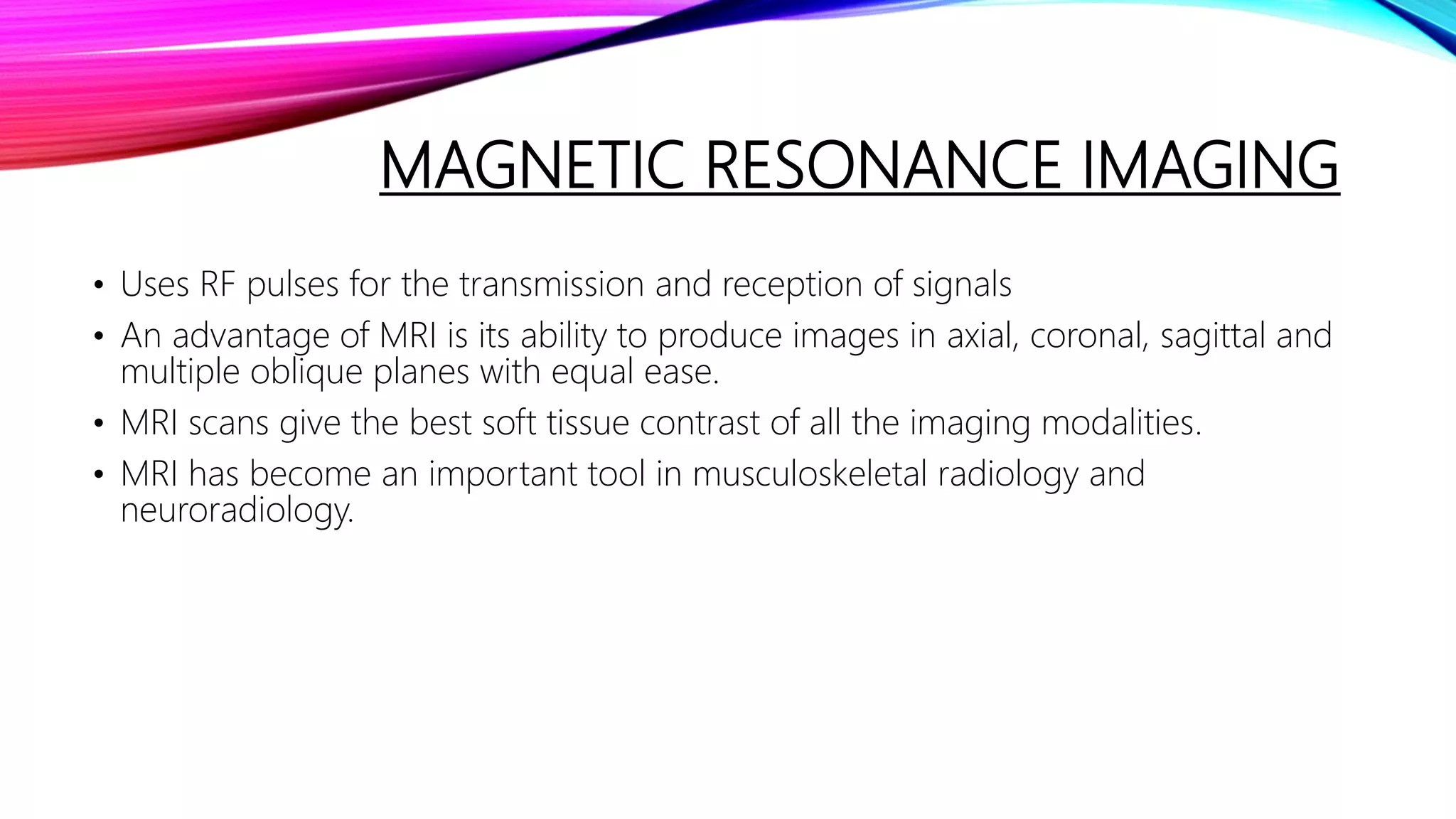 MAGNETIC RESONANCE IMAGING

• Uses RF pulses for the transmission and reception of signals
• An advantage of MRI is its ability to produce images in axial, coronal, sagittal and multiple oblique planes with equal ease.
• MRI scans give the best soft tissue contrast of all the imaging modalities.
• MRI has become an important tool in musculoskeletal radiology and neuroradiology.